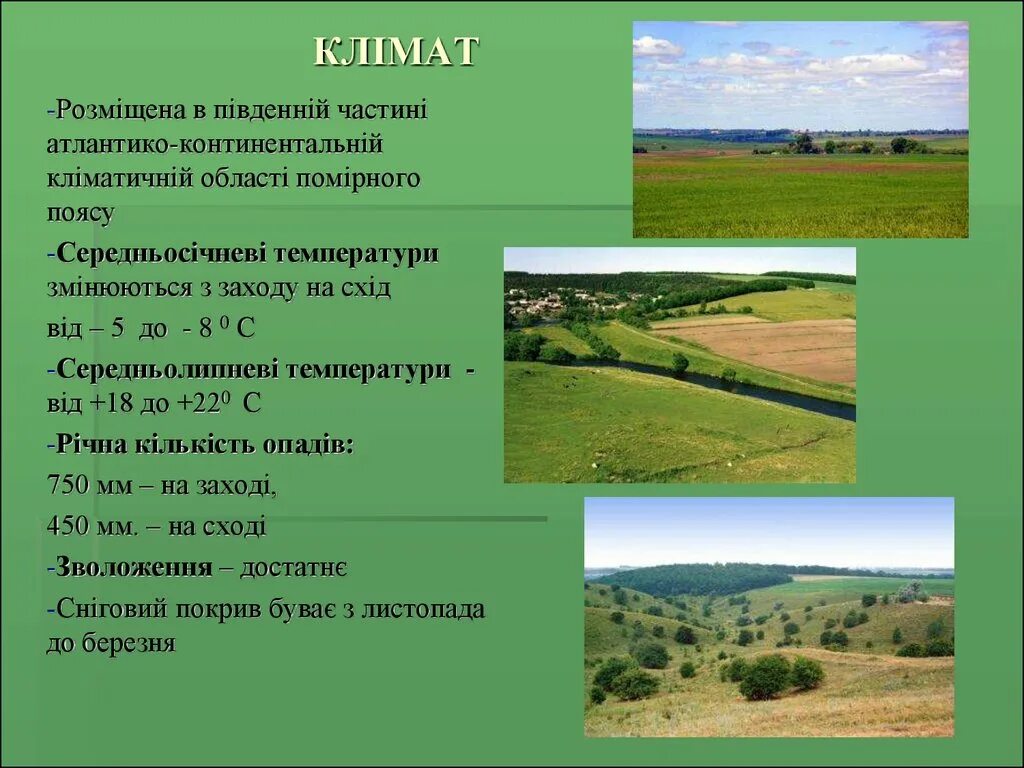 КЛІМАТ

-Розміщена в південній частині атлантико-континентальній кліматичній області помірного поясу

-Середньосічневі температури змінюються з заходу на схід від – 5 до - 8 $^0$ С

-Середньолипневі температури - від +18 до +22$^0$ С

-Річна кількість опадів:

750 мм – на заході,

450 мм. – на сході

-Зволоження – достатнє

-Сніговий покрив буває з листопада до березня